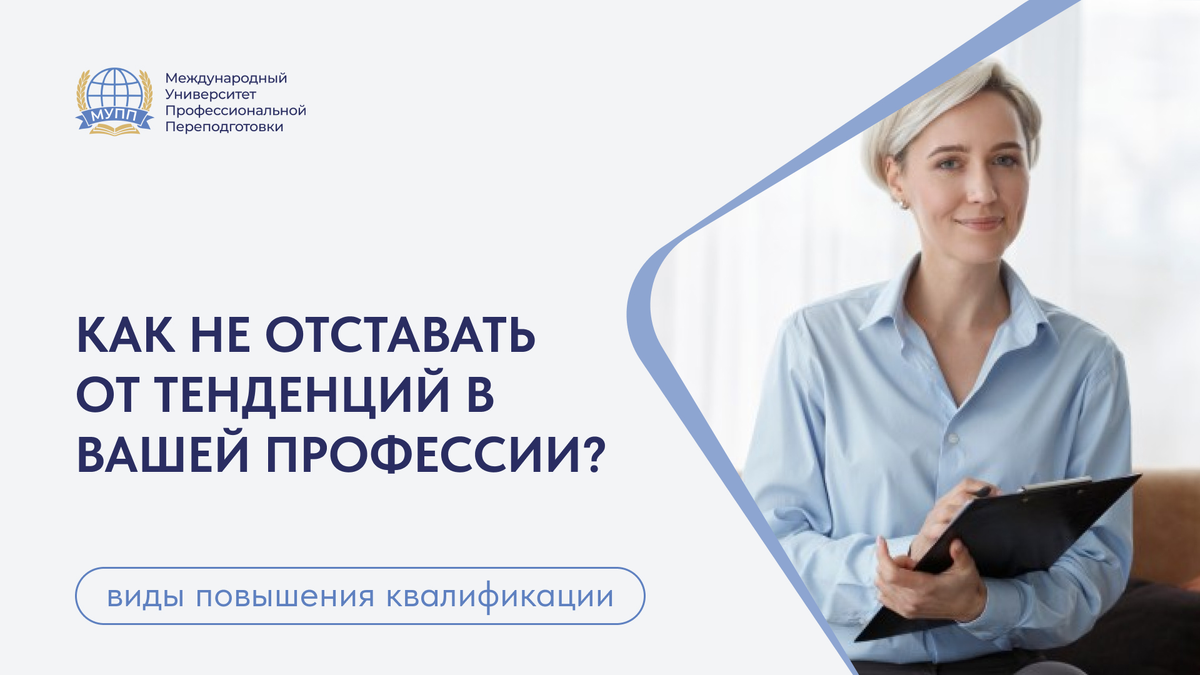 МУПП

Международный Университет Профессиональной Переподготовки

КАК НЕ ОТСТАВАТЬ ОТ ТЕНДЕНЦИЙ В ВАШЕЙ ПРОФЕССИИ?

виды повышения квалификации